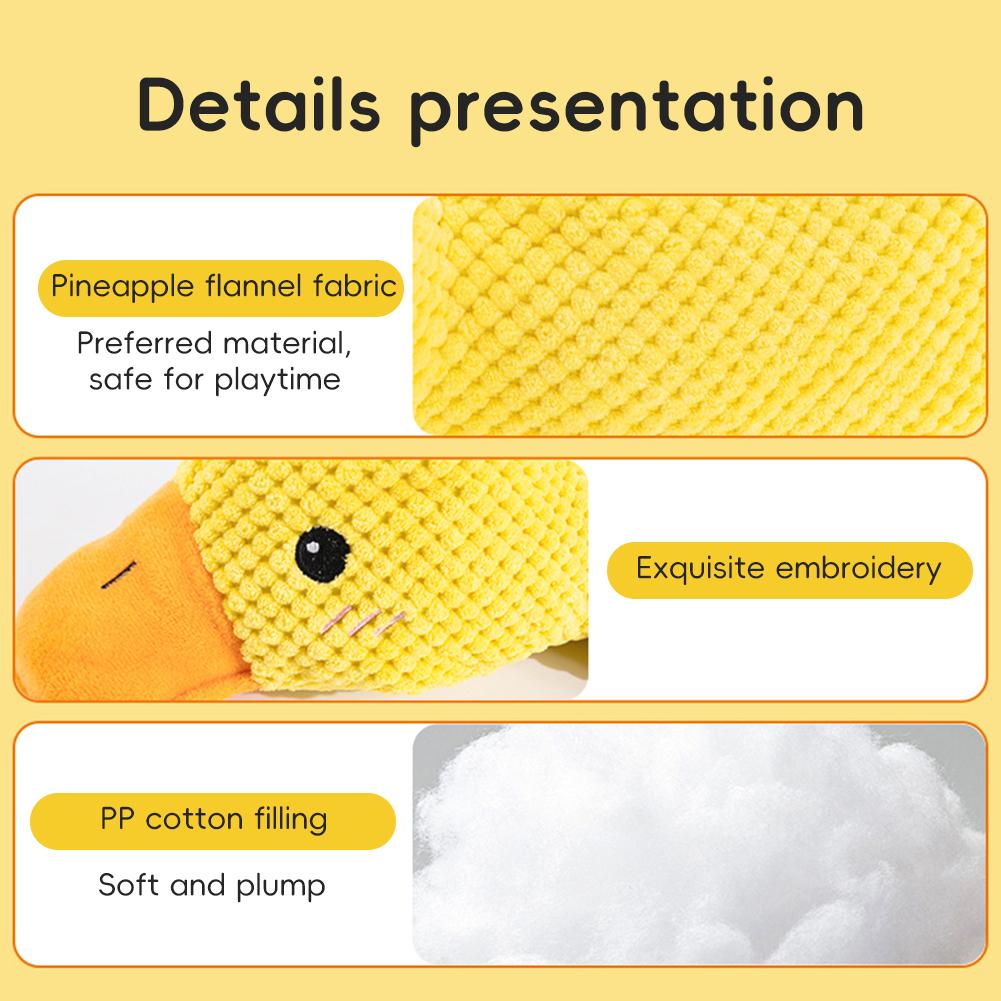 Details presentation

Pineapple flannel fabric

Preferred material, safe for playtime

Exquisite embroidery

PP cotton filling

Soft and plump